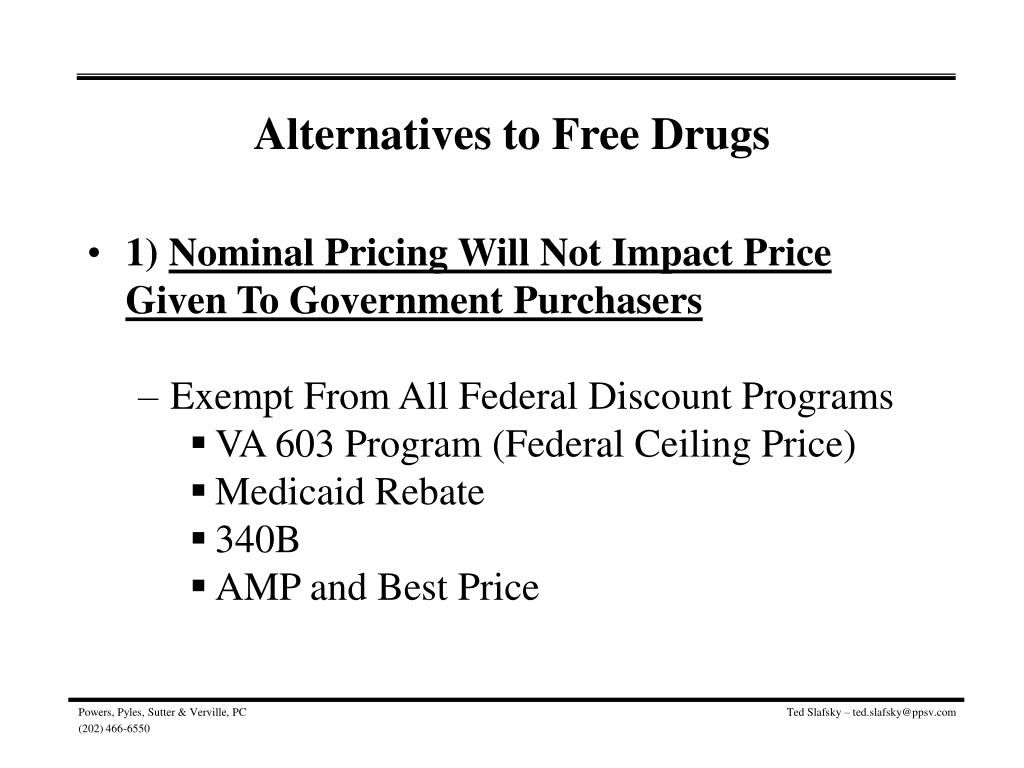 Alternatives to Free Drugs

• 1) Nominal Pricing Will Not Impact Price Given To Government Purchasers

– Exempt From All Federal Discount Programs
▪ VA 603 Program (Federal Ceiling Price)
▪ Medicaid Rebate
▪ 340B
▪ AMP and Best Price

Powers, Pyles, Sutter & Verville, PC
(202) 466-6550

Ted Slafsky – ted.slafsky@ppsv.com